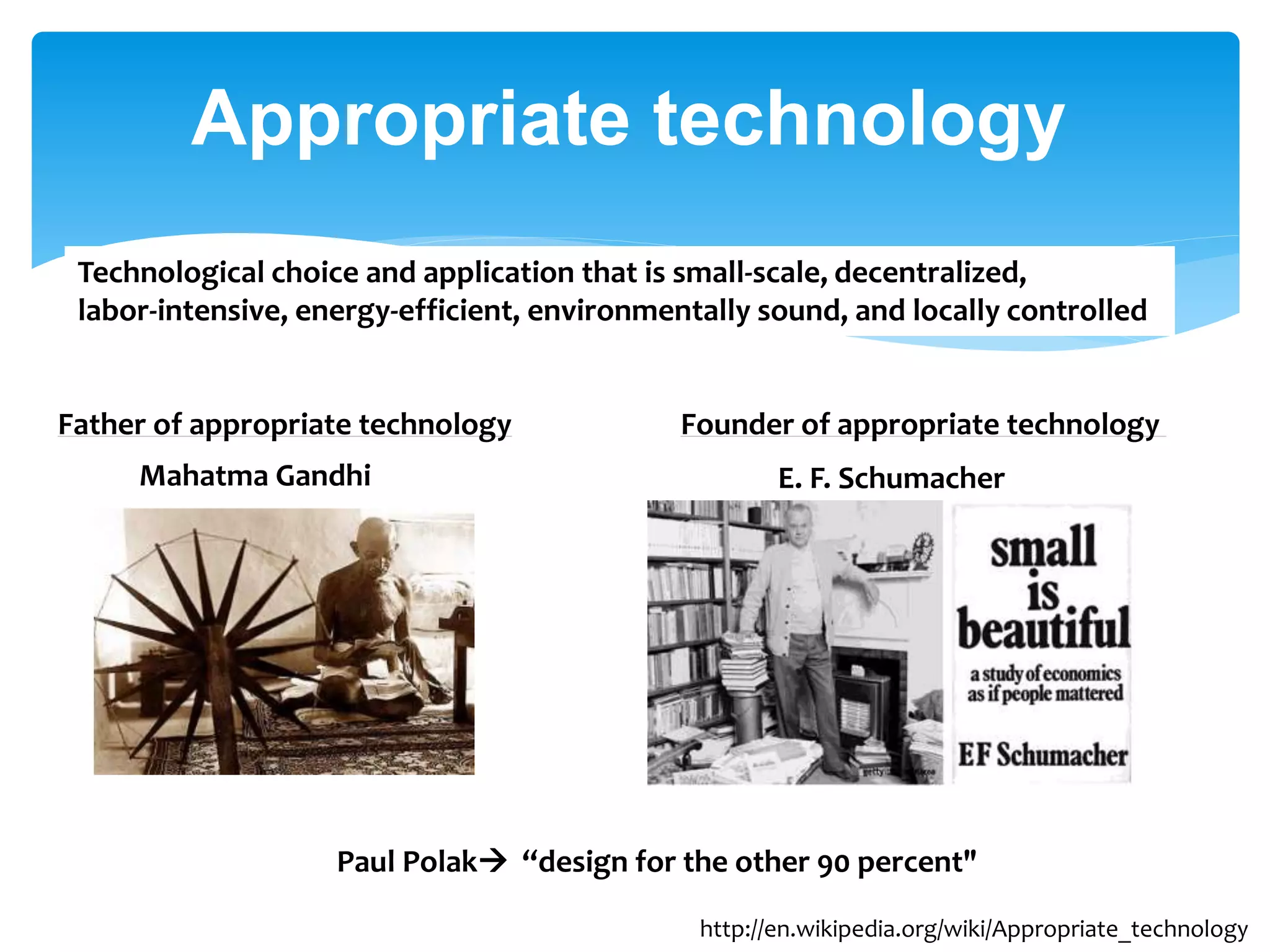 Appropriate technology

Technological choice and application that is small-scale, decentralized, labor-intensive, energy-efficient, environmentally sound, and locally controlled

Father of appropriate technology

Mahatma Gandhi

Founder of appropriate technology

E. F. Schumacher

small is beautiful

a study of economics as if people mattered

EF Schumacher

Paul Polak→ “design for the other 90 percent"

http://en.wikipedia.org/wiki/Appropriate_technology